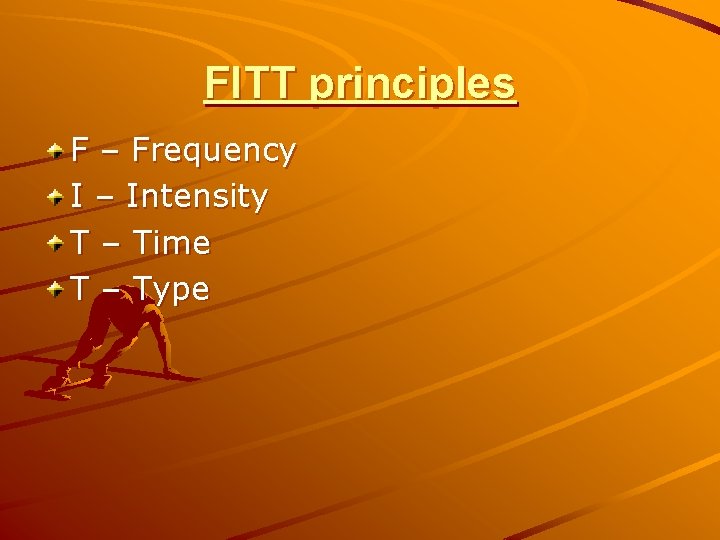 FITT principles

F – Frequency
I – Intensity
T – Time
T – Type